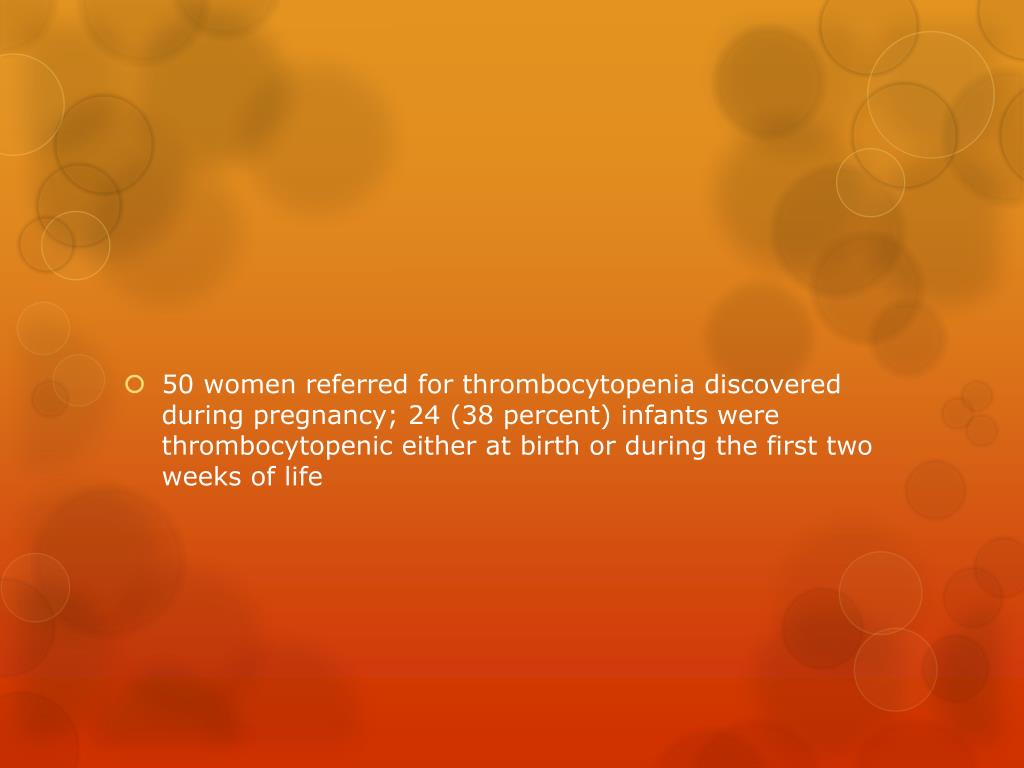 50 women referred for thrombocytopenia discovered during pregnancy; 24 (38 percent) infants were thrombocytopenic either at birth or during the first two weeks of life